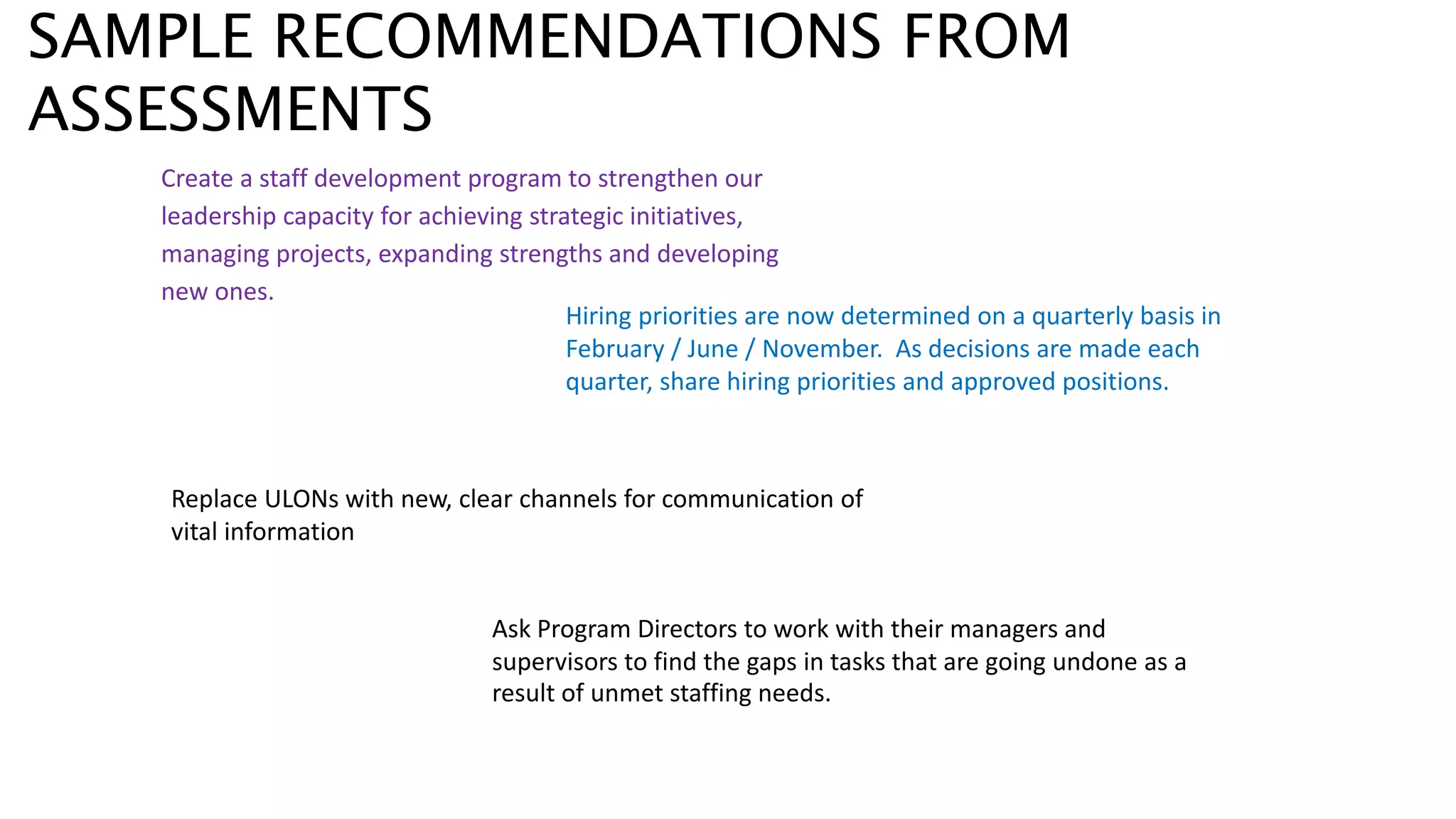 SAMPLE RECOMMENDATIONS FROM ASSESSMENTS

Create a staff development program to strengthen our leadership capacity for achieving strategic initiatives, managing projects, expanding strengths and developing new ones.

Hiring priorities are now determined on a quarterly basis in February / June / November. As decisions are made each quarter, share hiring priorities and approved positions.

Replace ULONs with new, clear channels for communication of vital information

Ask Program Directors to work with their managers and supervisors to find the gaps in tasks that are going undone as a result of unmet staffing needs.